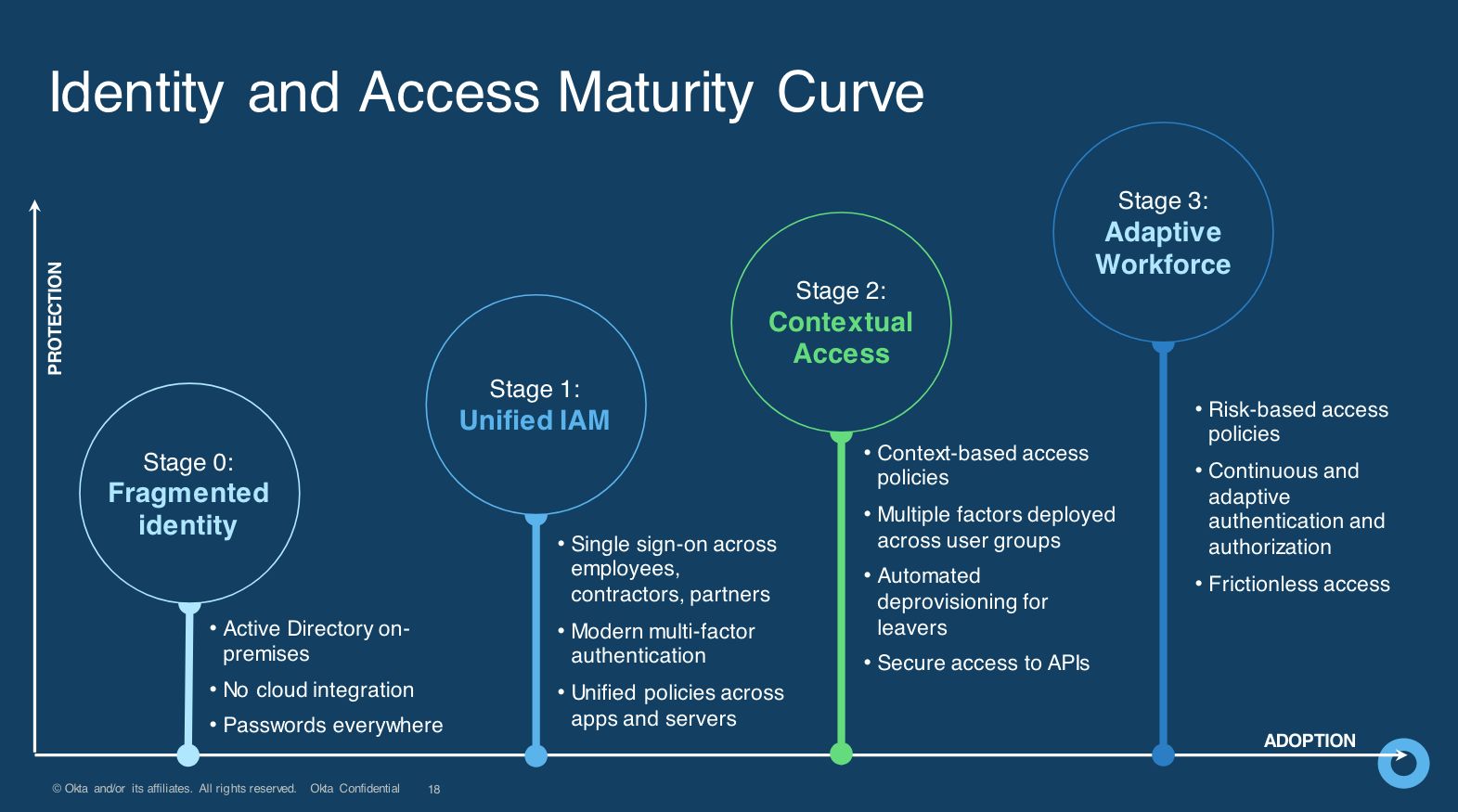 Identity and Access Maturity Curve

PROTECTION

Stage 0:
Fragmented identity

• Active Directory on-premises
• No cloud integration
• Passwords everywhere

Stage 1:
Unified IAM

• Single sign-on across employees, contractors, partners
• Modern multi-factor authentication
• Unified policies across apps and servers

Stage 2:
Contextual Access

• Context-based access policies
• Multiple factors deployed across user groups
• Automated deprovisioning for leavers
• Secure access to APIs

Stage 3:
Adaptive Workforce

• Risk-based access policies
• Continuous and adaptive authentication and authorization
• Frictionless access

ADOPTION

© Okta and/or its affiliates. All rights reserved. Okta Confidential 18